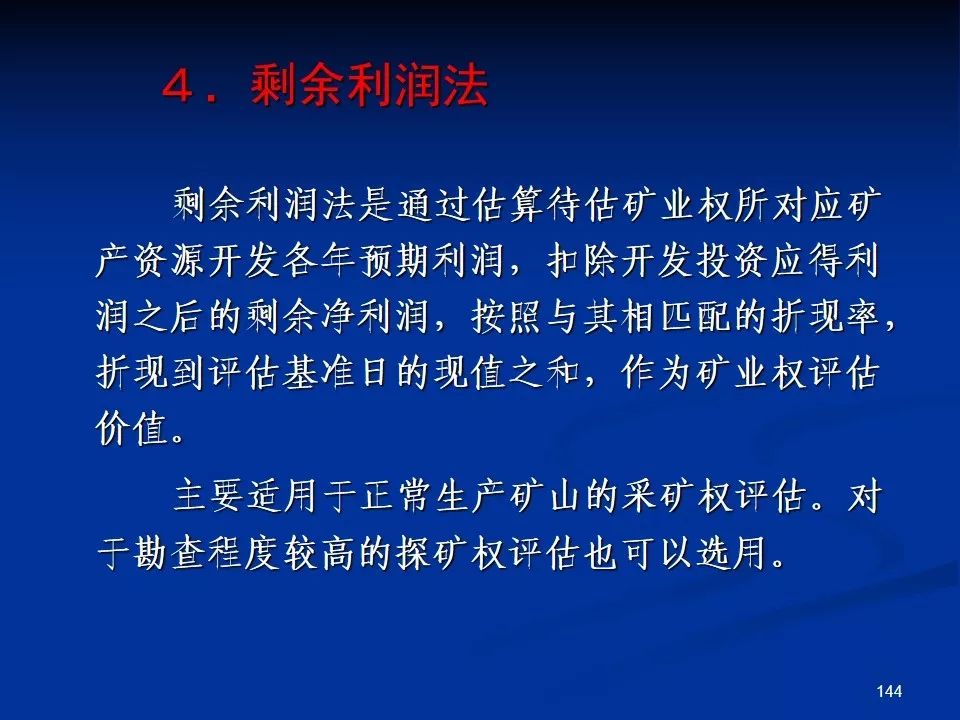 ４．剩余利润法

剩余利润法是通过估算待估矿业权所对应矿产资源开发各年预期利润，扣除开发投资应得利润之后的剩余净利润，按照与其相匹配的折现率，折现到评估基准日的现值之和，作为矿业权评估价值。

主要适用于正常生产矿山的采矿权评估。对于勘查程度较高的探矿权评估也可以选用。

144